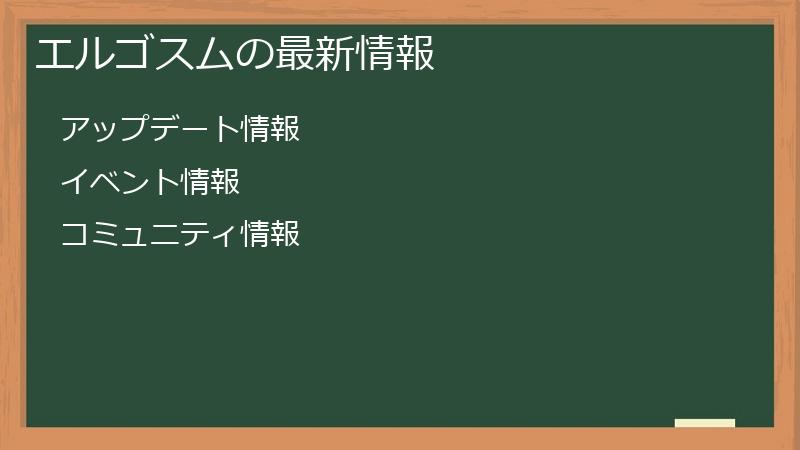 エルゴスムの最新情報

アップデート情報

イベント情報

コミュニティ情報